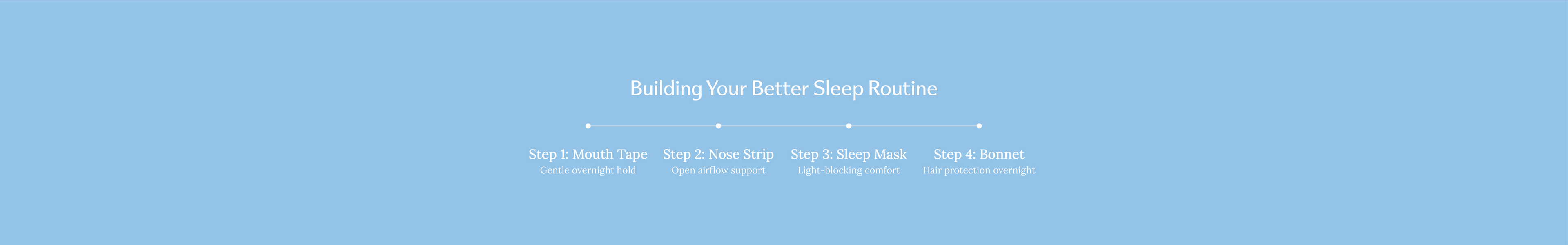 Building Your Better Sleep Routine

Step 1: Mouth Tape
Gentle overnight hold

Step 2: Nose Strip
Open airflow support

Step 3: Sleep Mask
Light-blocking comfort

Step 4: Bonnet
Hair protection overnight